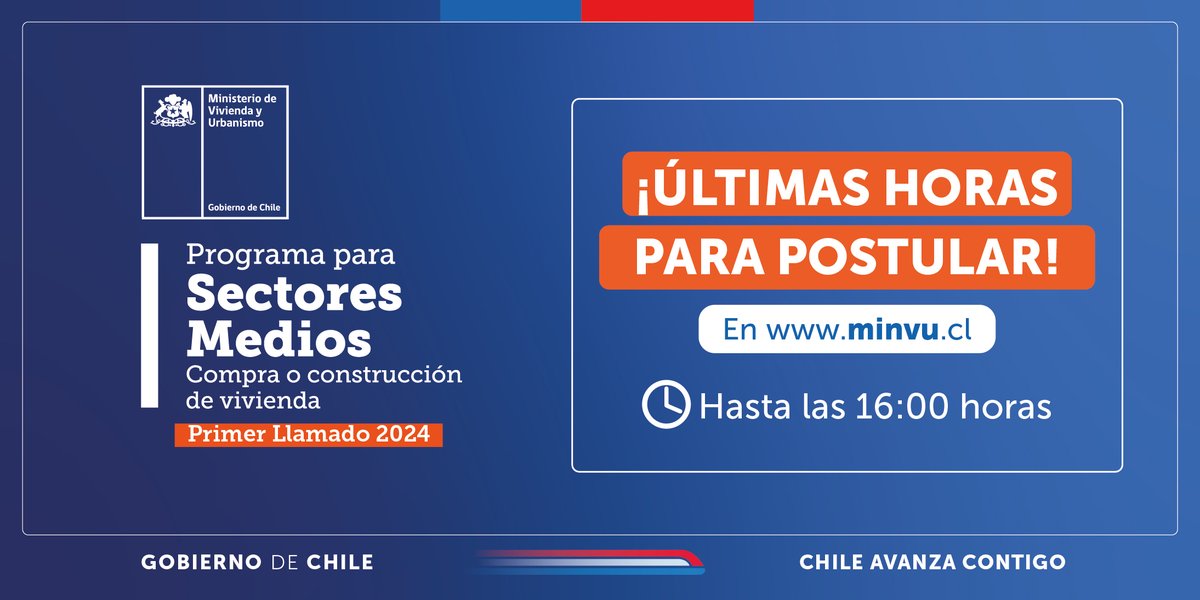 Ministerio de Vivienda y Urbanismo

Gobierno de Chile

Programa para
Sectores Medios
Compra o construcción de vivienda

Primer Llamado 2024

¡ÚLTIMAS HORAS PARA POSTULAR!

En www.minvu.cl

Hasta las 16:00 horas

GOBIERNO DE CHILE

CHILE AVANZA CONTIGO